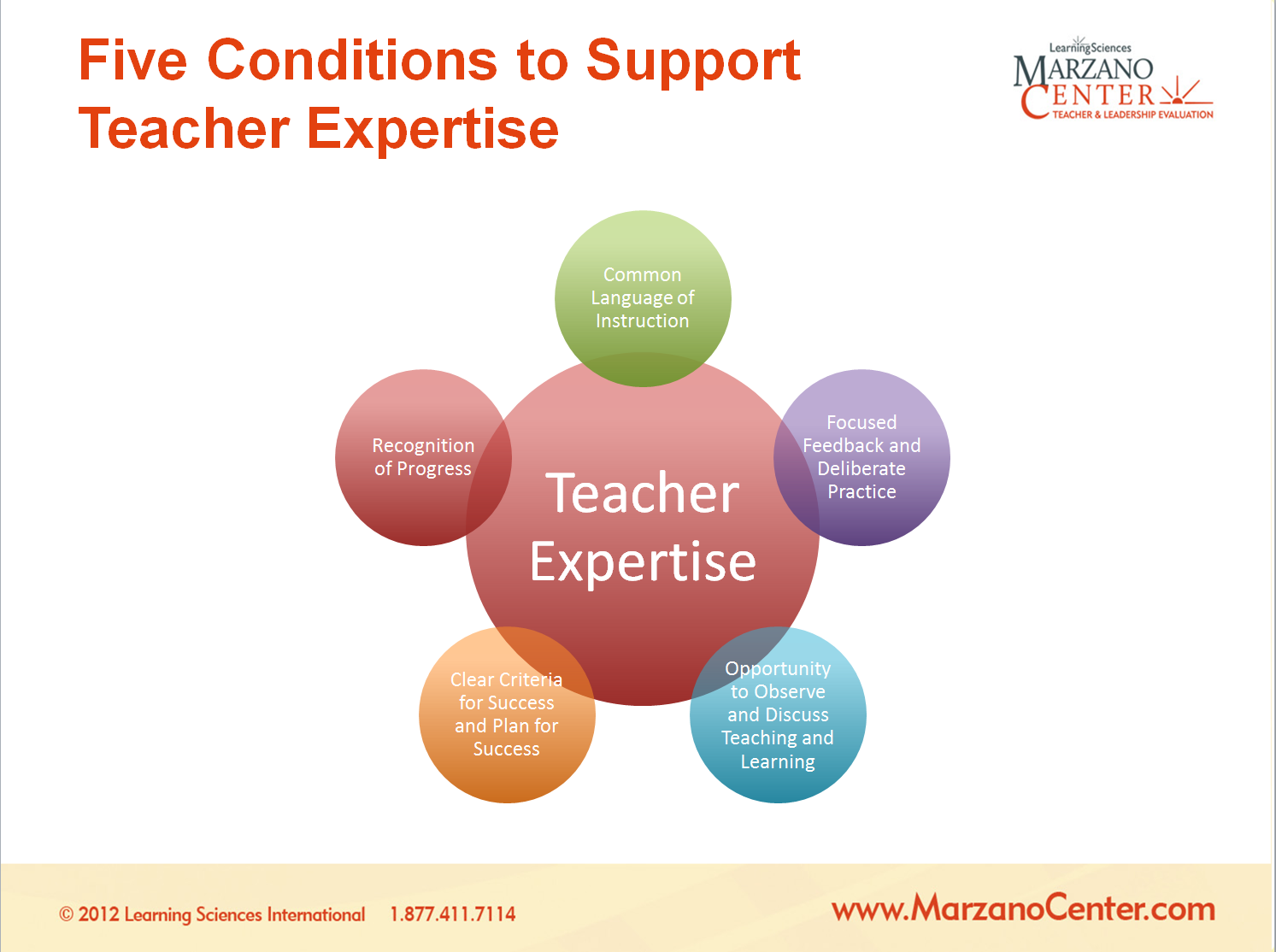 Five Conditions to Support Teacher Expertise

LearningSciences
MARZANO CENTER
TEACHER & LEADERSHIP EVALUATION

Common Language of Instruction

Recognition of Progress

Teacher Expertise

Focused Feedback and Deliberate Practice

Clear Criteria for Success and Plan for Success

Opportunity to Observe and Discuss Teaching and Learning

© 2012 Learning Sciences International 1.877.411.7114

www.MarzanoCenter.com